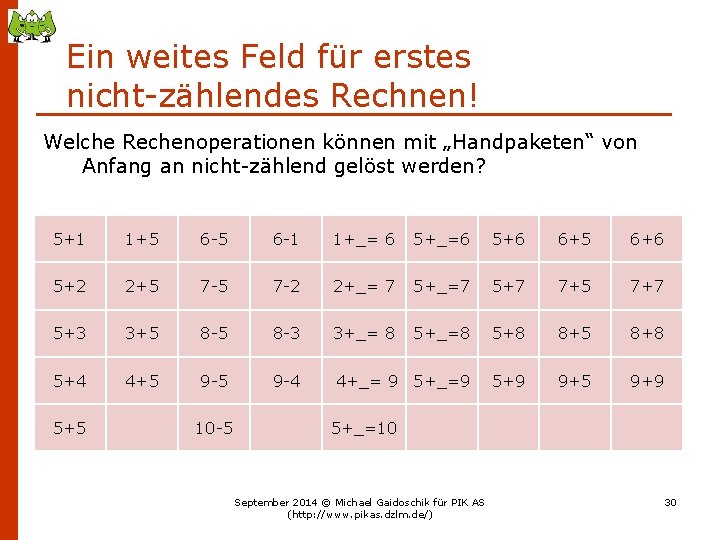 Ein weites Feld für erstes nicht-zählendes Rechnen!

Welche Rechenoperationen können mit „Handpaketen“ von Anfang an nicht-zählend gelöst werden?

| 5+1 | 1+5 | 6-5 | 6-1 | 1+_= 6 | 5+_=6 | 5+6 | 6+5 | 6+6 |
|---|---|---|---|---|---|---|---|---|
| 5+2 | 2+5 | 7-5 | 7-2 | 2+_= 7 | 5+_=7 | 5+7 | 7+5 | 7+7 |
| 5+3 | 3+5 | 8-5 | 8-3 | 3+_= 8 | 5+_=8 | 5+8 | 8+5 | 8+8 |
| 5+4 | 4+5 | 9-5 | 9-4 | 4+_= 9 | 5+_=9 | 5+9 | 9+5 | 9+9 |
| 5+5 | | 10-5 | | 5+_=10 | | | | |

September 2014 © Michael Gaidoschik für PIK AS (http://www.pikas.dzlm.de/)

30